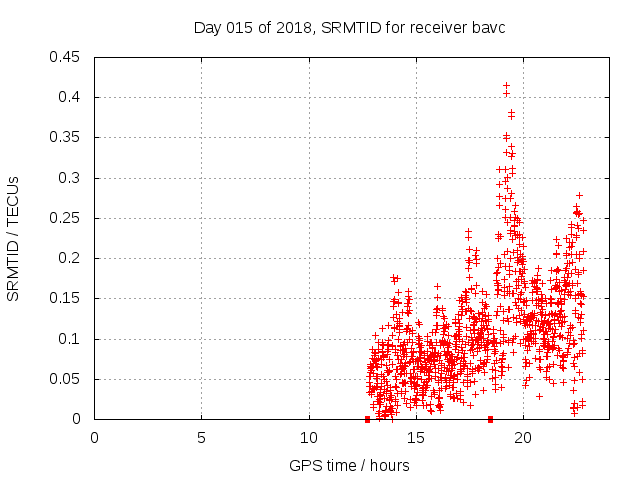 Day 015 of 2018, SRMTID for receiver bavc

SRMTID / TECUs

0.45
0.4
0.35
0.3
0.25
0.2
0.15
0.1
0.05
0

0
5
10
15
20

GPS time / hours